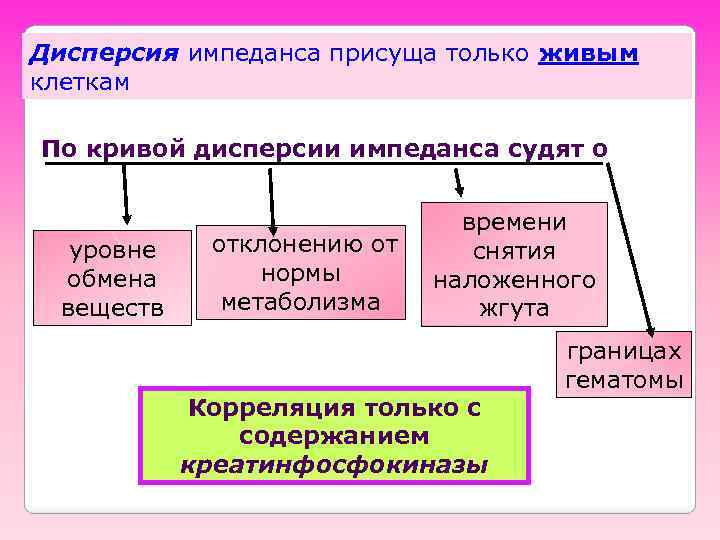 Дисперсия импеданса присуща только живым клеткам

По кривой дисперсии импеданса судят о

уровне обмена веществ

отклонению от нормы метаболизма

времени снятия наложенного жгута

границах гематомы

Корреляция только с содержанием креатинфосфокиназы